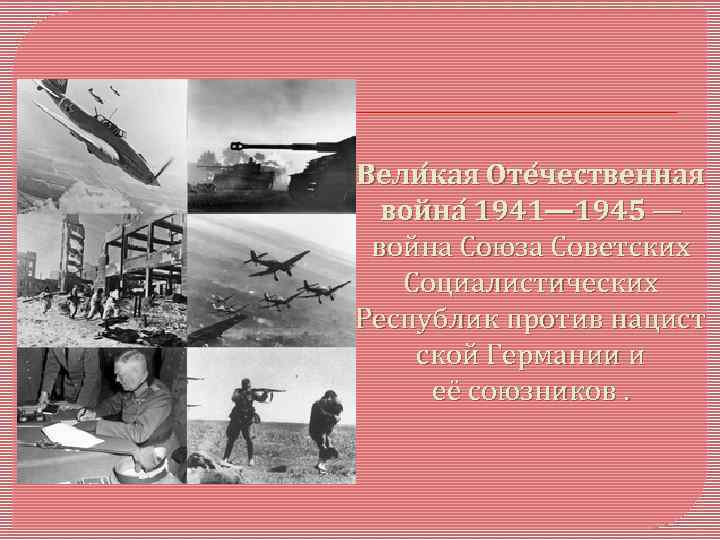 Вели́кая Оте́чественная война́ 1941—1945 — война Союза Советских Социалистических Республик против нацист ской Германии и её союзников .